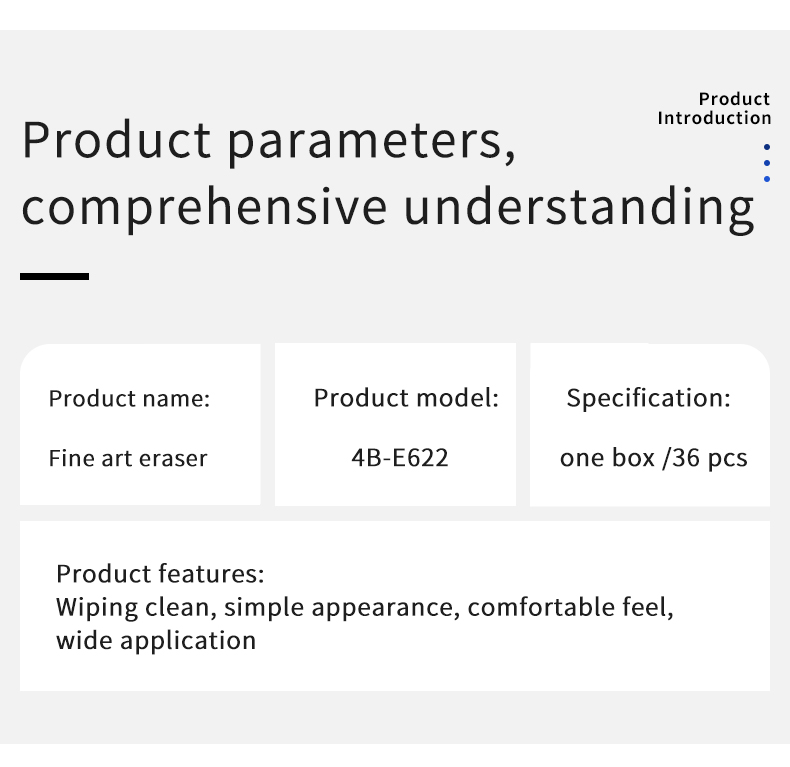 Product Introduction

Product parameters, comprehensive understanding

Product name:

Fine art eraser

Product model:

4B-E622

Specification:

one box /36 pcs

Product features:
Wiping clean, simple appearance, comfortable feel, wide application